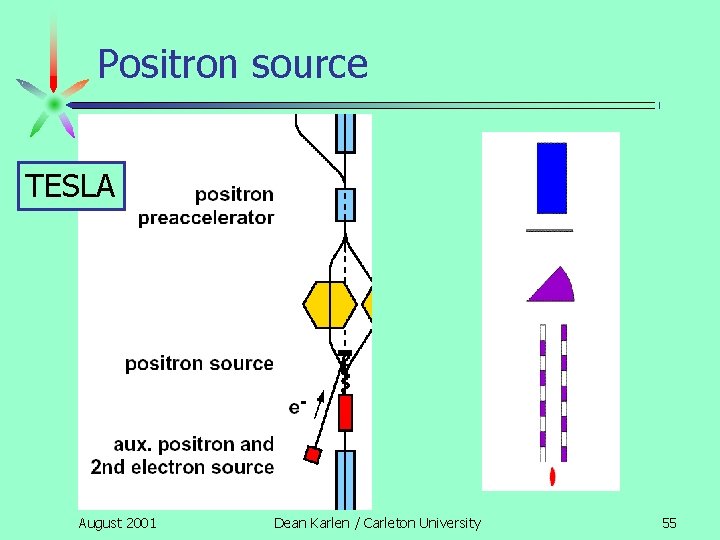 Positron source

TESLA

positron preaccelerator

positron source

$e^-$

aux. positron and 2nd electron source

August 2001

Dean Karlen / Carleton University

55